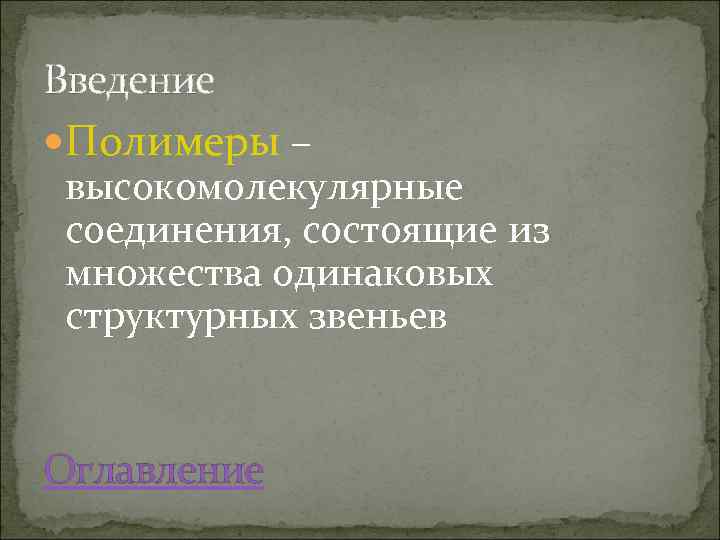 Введение

Полимеры – высокомолекулярные соединения, состоящие из множества одинаковых структурных звеньев

Оглавление